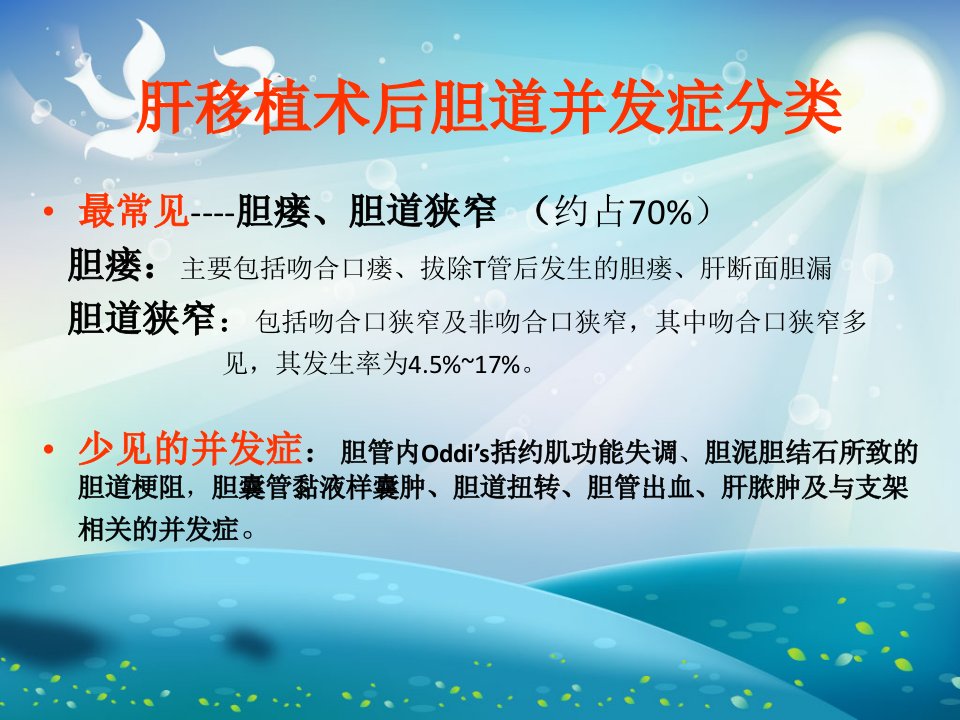 肝移植术后胆道并发症分类

• 最常见----胆瘘、胆道狭窄 （约占70%）

胆瘘：主要包括吻合口瘘、拔除T管后发生的胆瘘、肝断面胆漏

胆道狭窄：包括吻合口狭窄及非吻合口狭窄，其中吻合口狭窄多见，其发生率为4.5%~17%。

• 少见的并发症：胆管内Oddi's括约肌功能失调、胆泥胆结石所致的胆道梗阻，胆囊管黏液样囊肿、胆道扭转、胆管出血、肝脓肿及与支架相关的并发症。